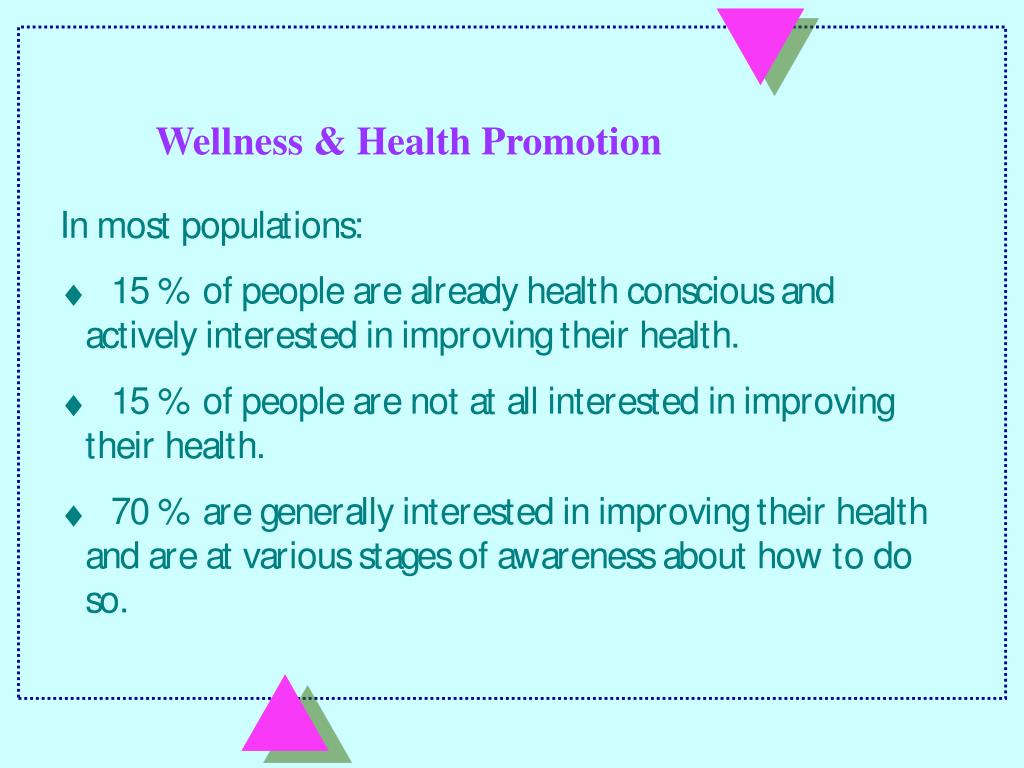 Wellness & Health Promotion

In most populations:

♦ 15 % of people are already health conscious and actively interested in improving their health.

♦ 15 % of people are not at all interested in improving their health.

♦ 70 % are generally interested in improving their health and are at various stages of awareness about how to do so.